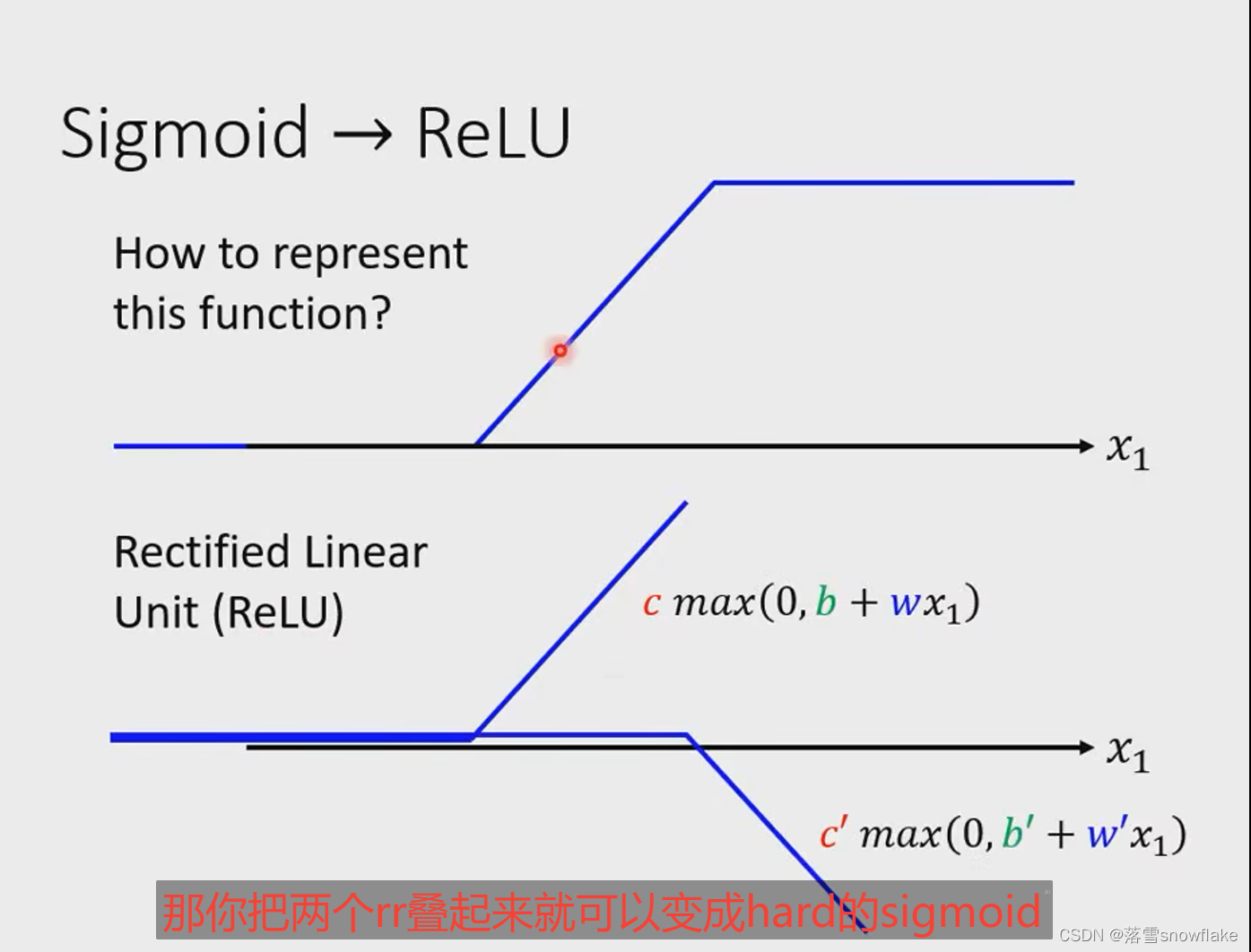 Sigmoid → ReLU

How to represent this function?

$x_1$

Rectified Linear Unit (ReLU)

$c\ max(0, b + wx_1)$

$x_1$

$c'\ max(0, b' + w'x_1)$

那你把两个rr叠起来就可以变成hard的sigmoid

CSDN @落雪snowflake